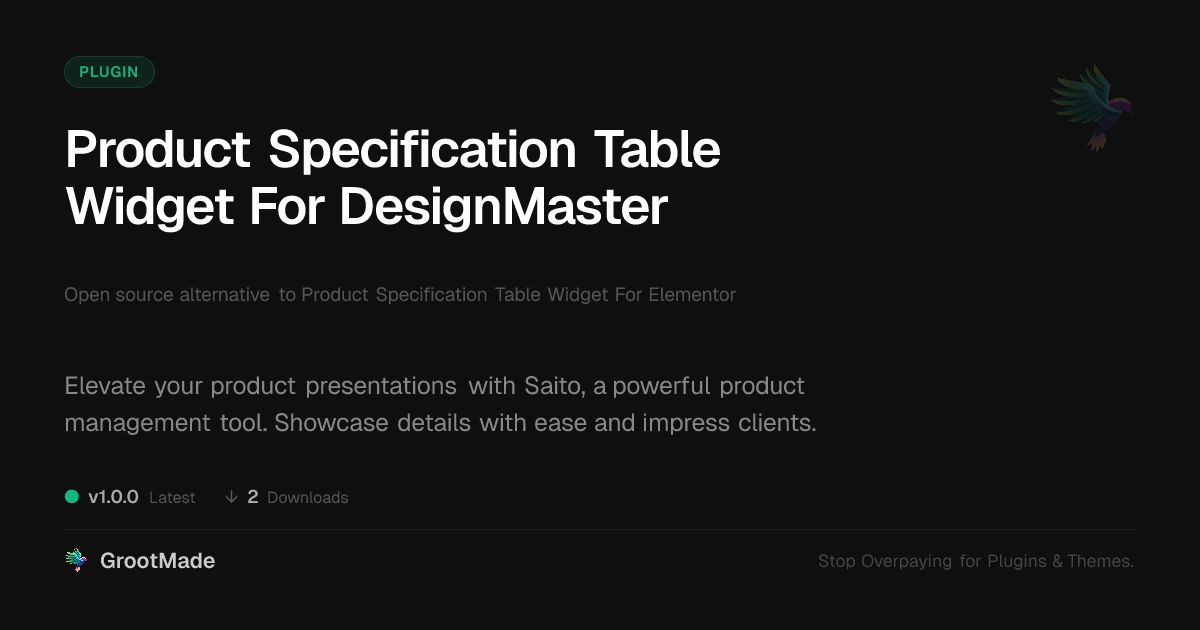 PLUGIN

Product Specification Table Widget For DesignMaster

Open source alternative to Product Specification Table Widget For Elementor

Elevate your product presentations with Saito, a powerful product management tool. Showcase details with ease and impress clients.

v1.0.0 Latest ↓ 2 Downloads

GrootMade

Stop Overpaying for Plugins & Themes.